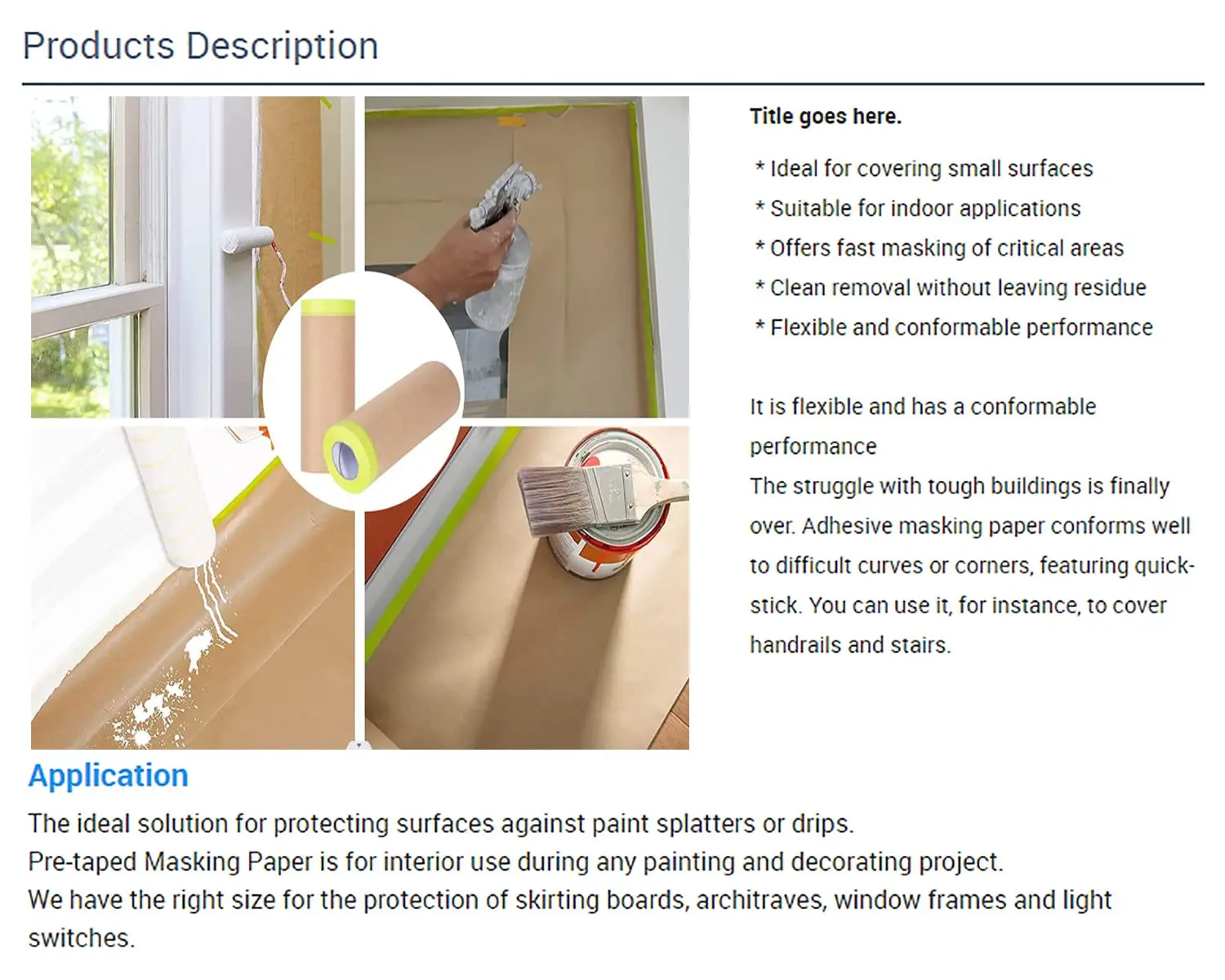 Products Description

Title goes here.

* Ideal for covering small surfaces
* Suitable for indoor applications
* Offers fast masking of critical areas
* Clean removal without leaving residue
* Flexible and conformable performance

It is flexible and has a conformable performance
The struggle with tough buildings is finally over. Adhesive masking paper conforms well to difficult curves or corners, featuring quick-stick. You can use it, for instance, to cover handrails and stairs.

Application

The ideal solution for protecting surfaces against paint splatters or drips.
Pre-taped Masking Paper is for interior use during any painting and decorating project.
We have the right size for the protection of skirting boards, architraves, window frames and light switches.